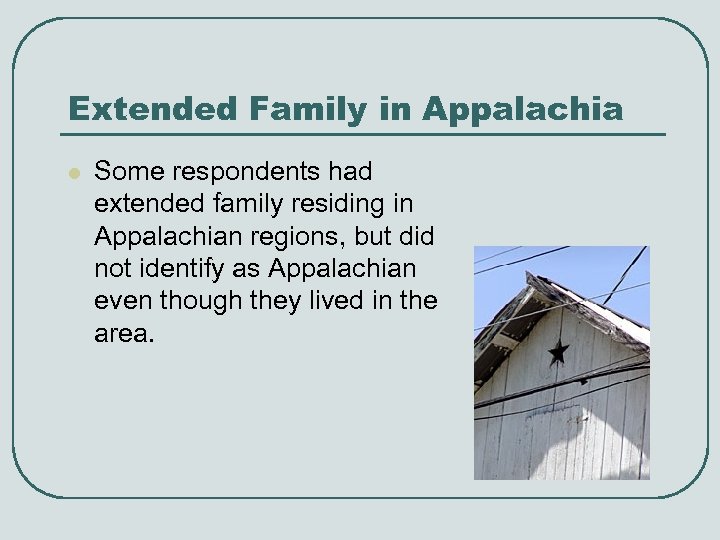 Extended Family in Appalachia

Some respondents had extended family residing in Appalachian regions, but did not identify as Appalachian even though they lived in the area.